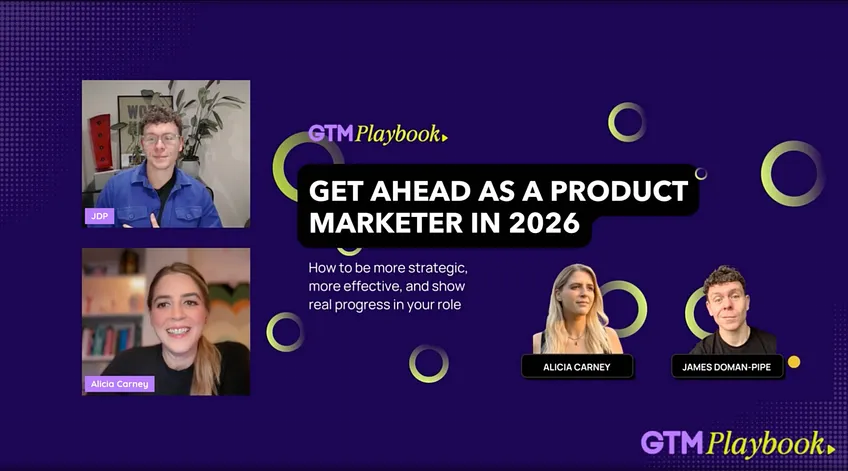 JDP

Alicia Carney

GTM Playbook

GET AHEAD AS A PRODUCT MARKETER IN 2026

How to be more strategic, more effective, and show real progress in your role

ALICIA CARNEY

JAMES DOMAN-PIPE

GTM Playbook